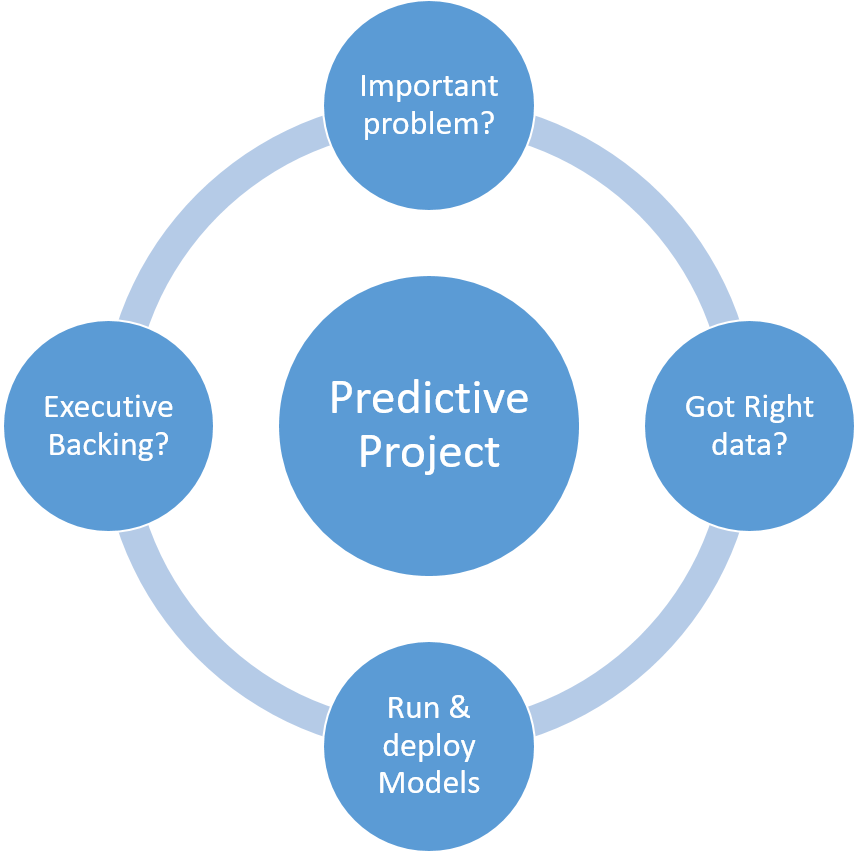 Important problem?

Executive Backing?

Predictive Project

Got Right data?

Run & deploy Models